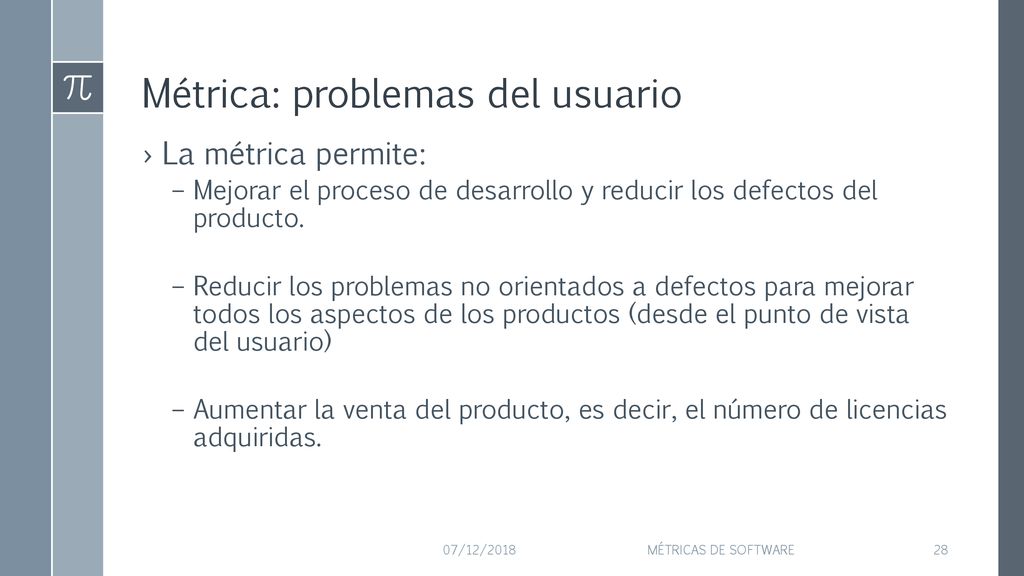 $\pi$

Métrica: problemas del usuario

› La métrica permite:

– Mejorar el proceso de desarrollo y reducir los defectos del producto.

– Reducir los problemas no orientados a defectos para mejorar todos los aspectos de los productos (desde el punto de vista del usuario)

– Aumentar la venta del producto, es decir, el número de licencias adquiridas.

07/12/2018 MÉTRICAS DE SOFTWARE 28